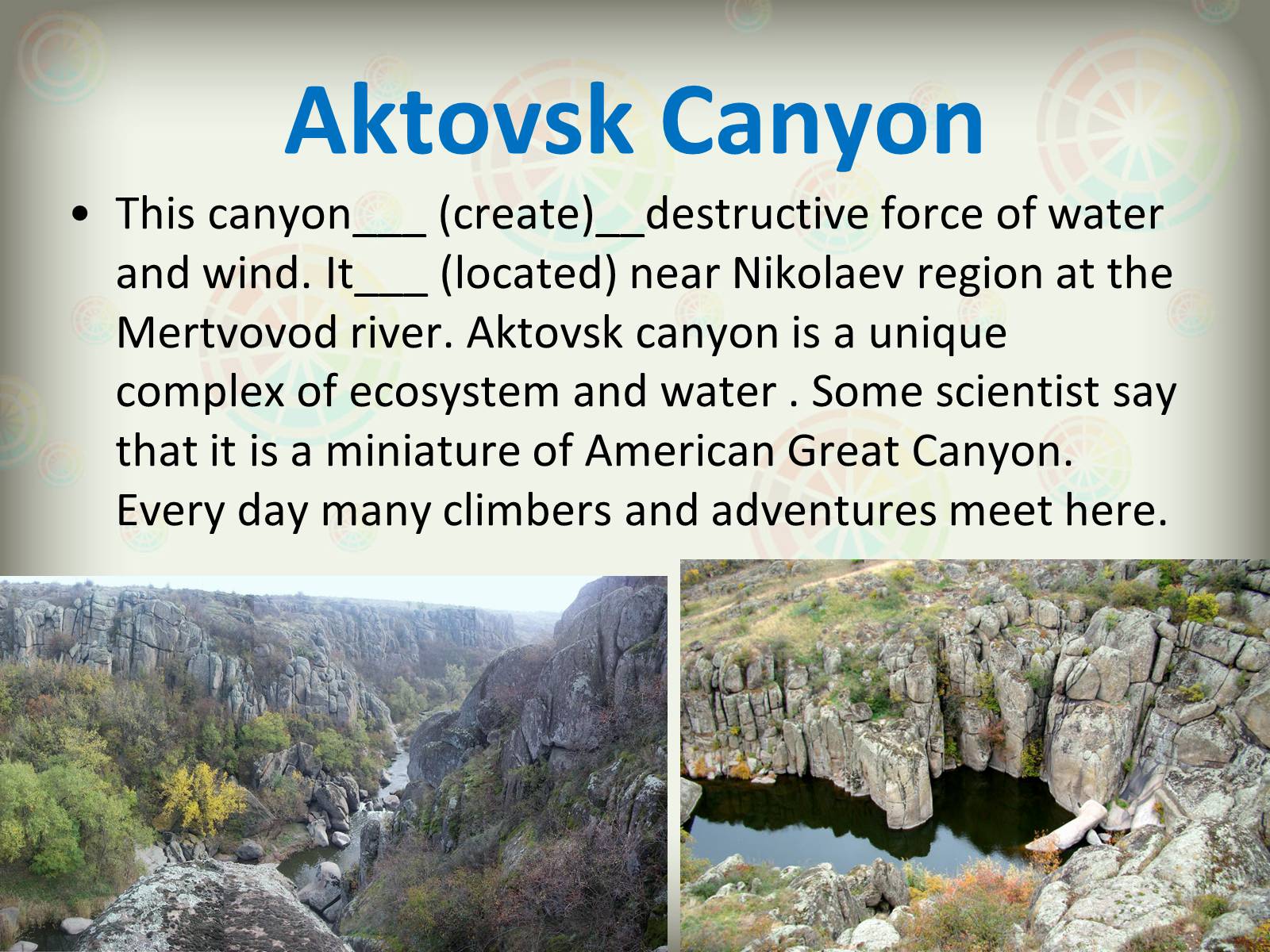 Aktovsk Canyon

• This canyon___ (create)__destructive force of water and wind. It___ (located) near Nikolaev region at the Mertvovod river. Aktovsk canyon is a unique complex of ecosystem and water . Some scientist say that it is a miniature of American Great Canyon. Every day many climbers and adventures meet here.